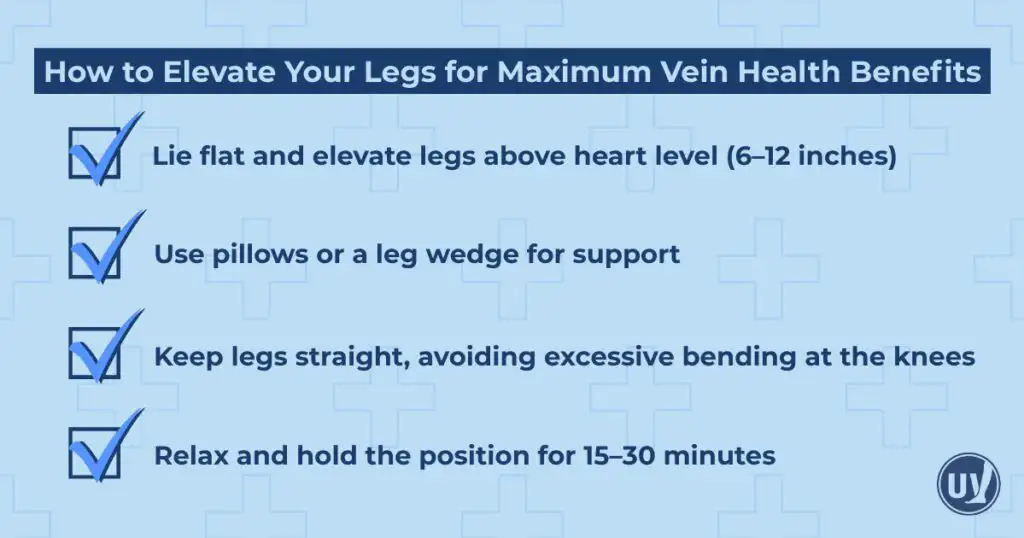 How to Elevate Your Legs for Maximum Vein Health Benefits

Lie flat and elevate legs above heart level (6–12 inches)

Use pillows or a leg wedge for support

Keep legs straight, avoiding excessive bending at the knees

Relax and hold the position for 15–30 minutes

UV